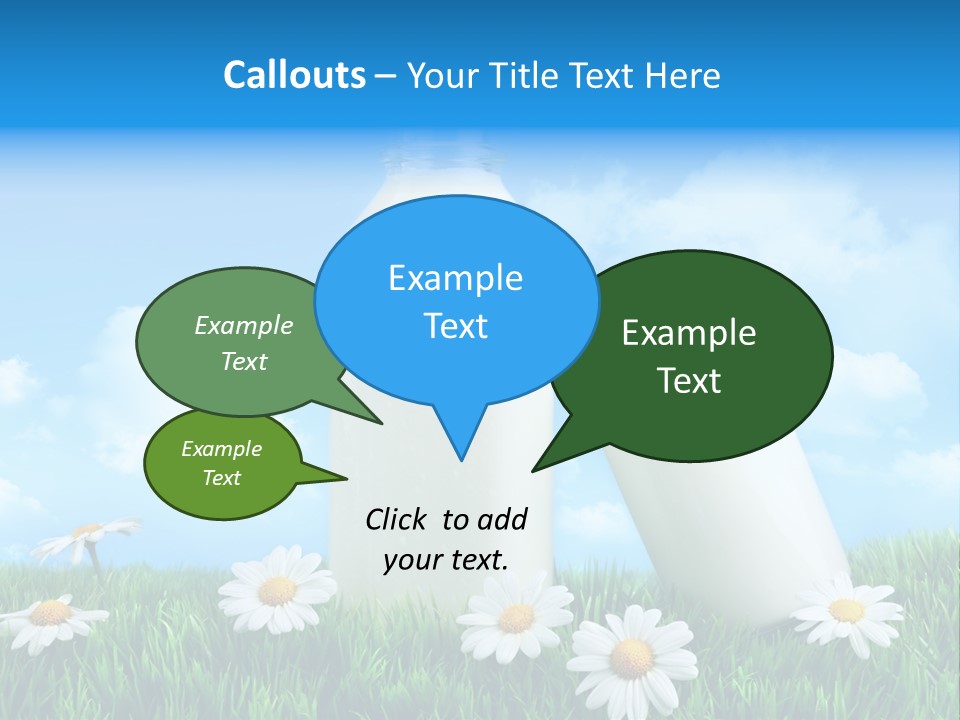 Callouts – Your Title Text Here

Example Text

Example Text

Example Text

Example Text

Click to add your text.